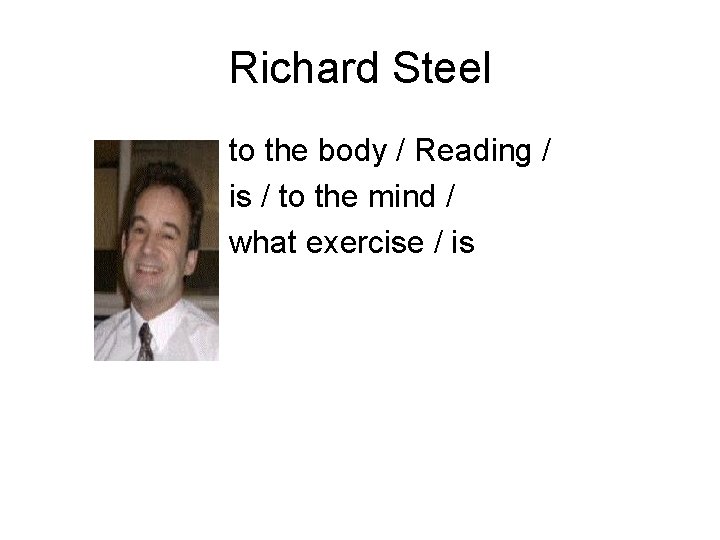 Richard Steel

to the body / Reading /
is / to the mind /
what exercise / is